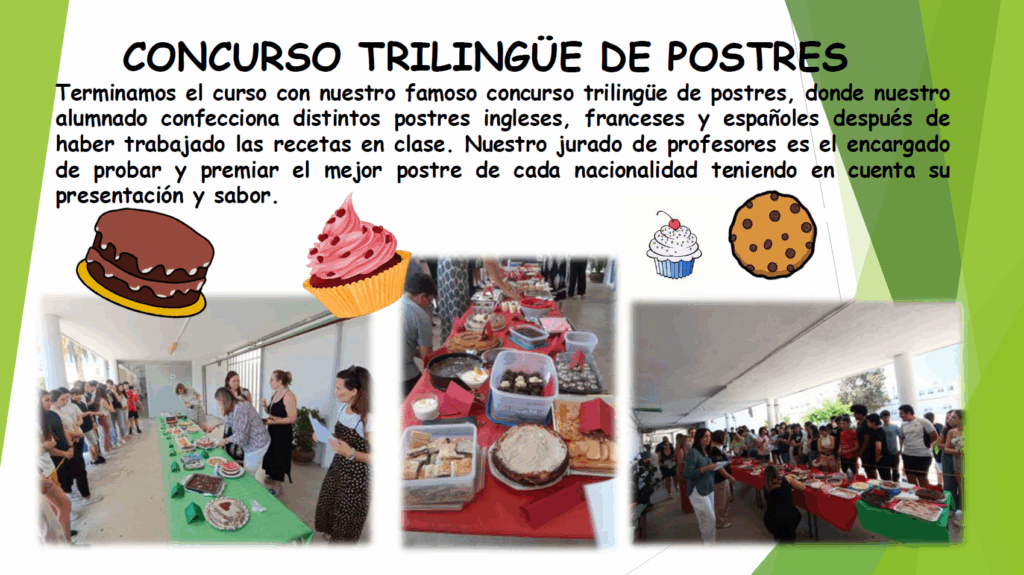 CONCURSO TRILINGÜE DE POSTRES

Terminamos el curso con nuestro famoso concurso trilingüe de postres, donde nuestro alumnado confecciona distintos postres ingleses, franceses y españoles después de haber trabajado las recetas en clase. Nuestro jurado de profesores es el encargado de probar y premiar el mejor postre de cada nacionalidad teniendo en cuenta su presentación y sabor.